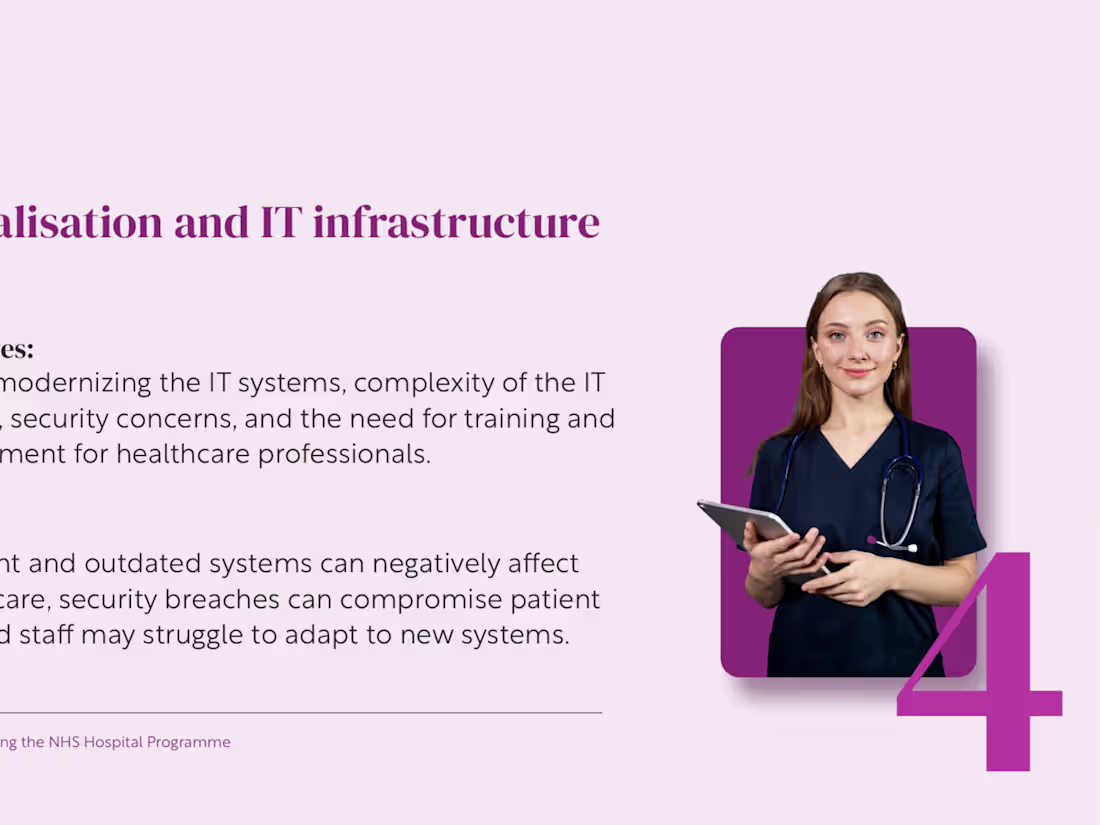 alisation and IT infrastructure

es:
modernizing the IT systems, complexity of the IT , security concerns, and the need for training and ment for healthcare professionals.

nt and outdated systems can negatively affect care, security breaches can compromise patient d staff may struggle to adapt to new systems.

ng the NHS Hospital Programme

4